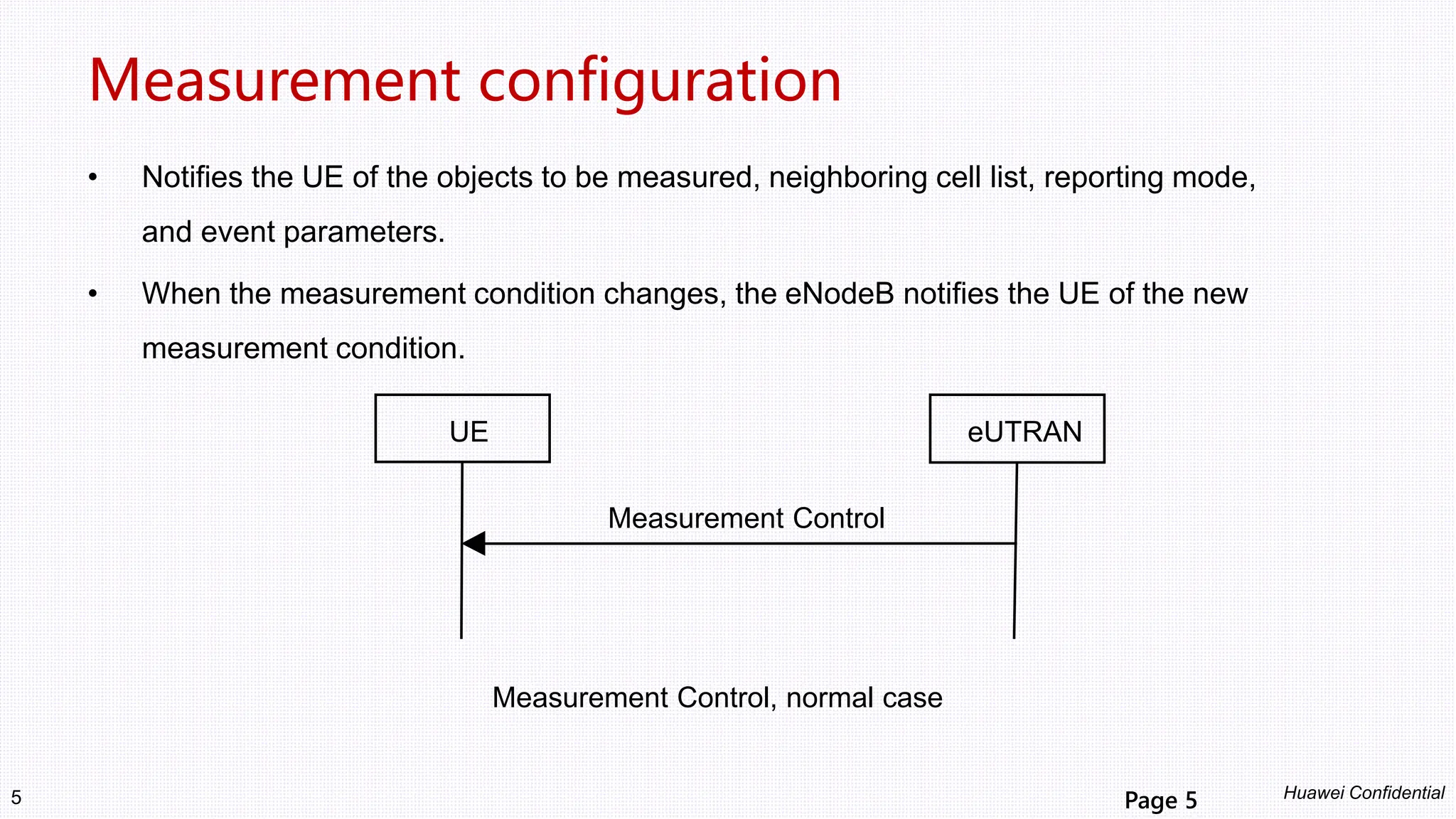 Measurement configuration

• Notifies the UE of the objects to be measured, neighboring cell list, reporting mode, and event parameters.

• When the measurement condition changes, the eNodeB notifies the UE of the new measurement condition.

UE

eUTRAN

Measurement Control

Measurement Control, normal case

5

Page 5

Huawei Confidential